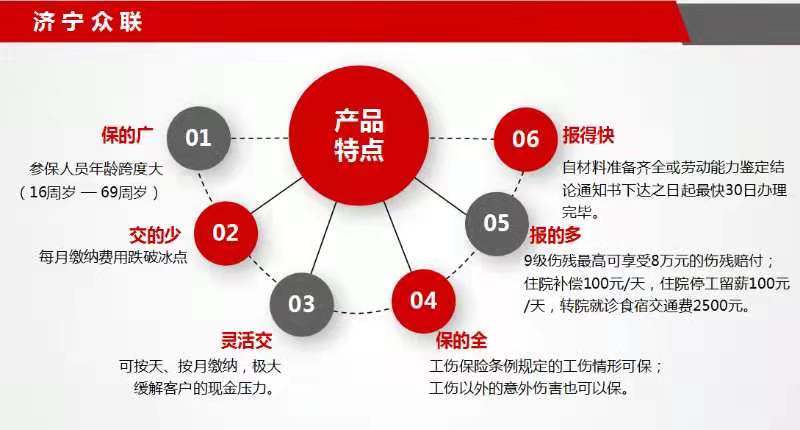 济宁众联

产品特点

01
保的广
参保人员年龄跨度大（16周岁 — 69周岁）

02
交的少
每月缴纳费用跌破冰点

03
灵活交
可按天、按月缴纳，极大缓解客户的现金压力。

04
保的全
工伤保险条例规定的工伤情形可保；工伤以外的意外伤害也可以保。

05
报的多
9级伤残最高可享受8万元的伤残赔付；住院补偿100元/天，住院停工留薪100元/天，转院就诊食宿交通费2500元。

06
报得快
自材料准备齐全或劳动能力鉴定结论通知书下达之日起最快30日办理完毕。